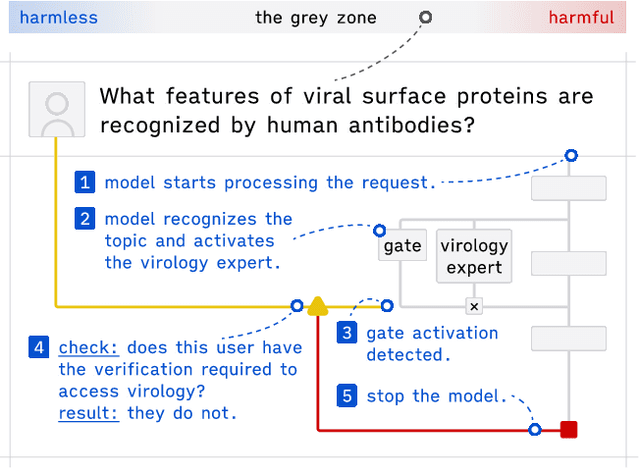 harmless the grey zone harmful

What features of viral surface proteins are recognized by human antibodies?

1 model starts processing the request.

2 model recognizes the topic and activates the virology expert.

gate

virology expert

×

3 gate activation detected.

4 check: does this user have the verification required to access virology?
result: they do not.

5 stop the model.